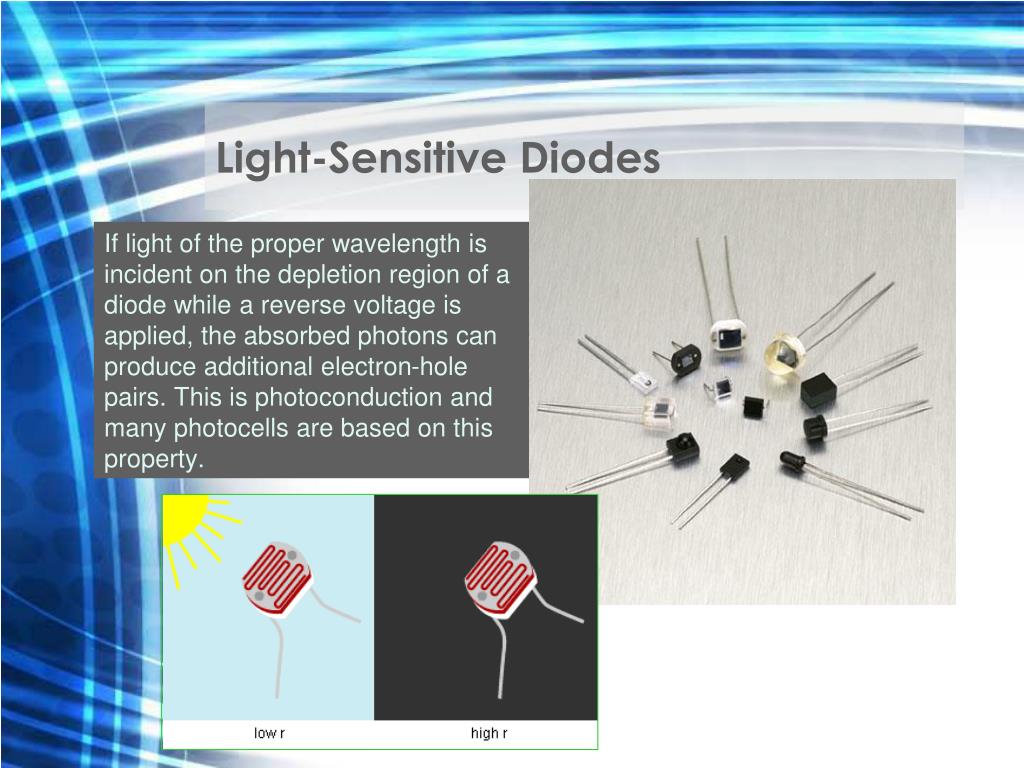 Light-Sensitive Diodes

If light of the proper wavelength is incident on the depletion region of a diode while a reverse voltage is applied, the absorbed photons can produce additional electron-hole pairs. This is photoconduction and many photocells are based on this property.

low r

high r